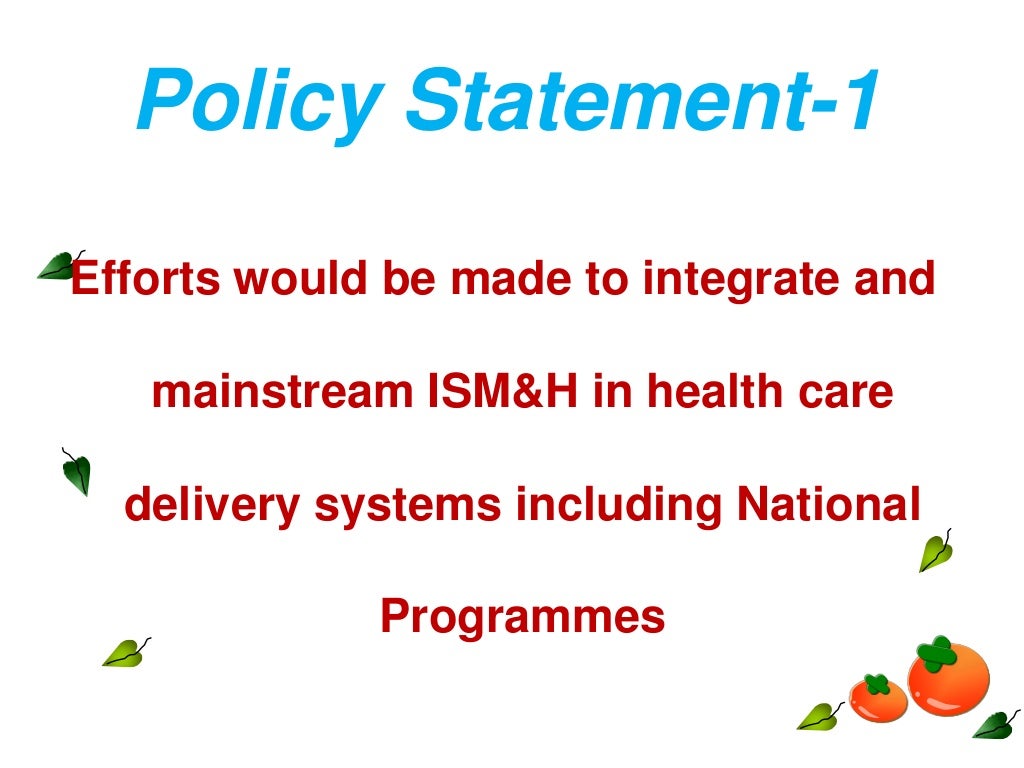 Policy Statement-1

Efforts would be made to integrate and mainstream ISM&H in health care delivery systems including National Programmes